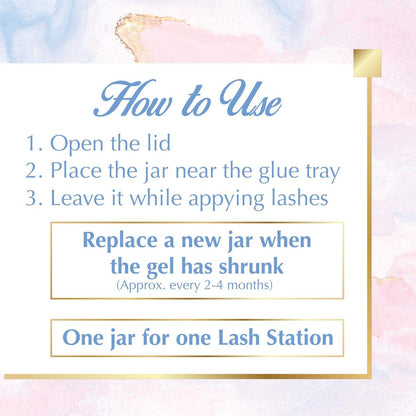 How to Use

1. Open the lid
2. Place the jar near the glue tray
3. Leave it while appying lashes

Replace a new jar when the gel has shrunk
(Approx. every 2-4 months)

One jar for one Lash Station